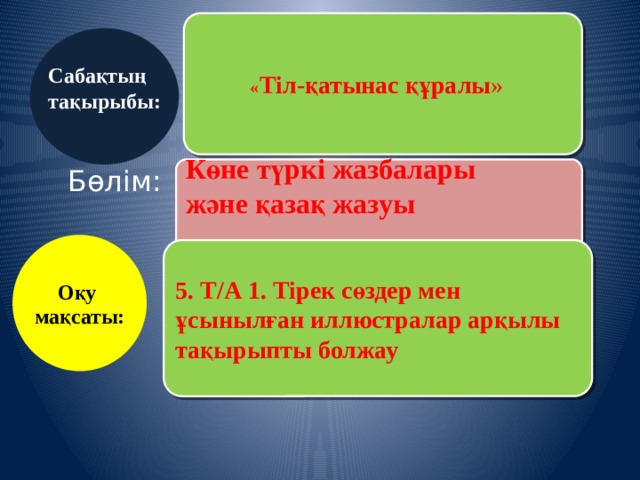 Сабақтың тақырыбы:

«Тіл-қатынас құралы»

Бөлім:

Көне түркі жазбалары және қазақ жазуы

Оқу мақсаты:

5. Т/А 1. Тірек сөздер мен ұсынылған иллюстралар арқылы тақырыпты болжау